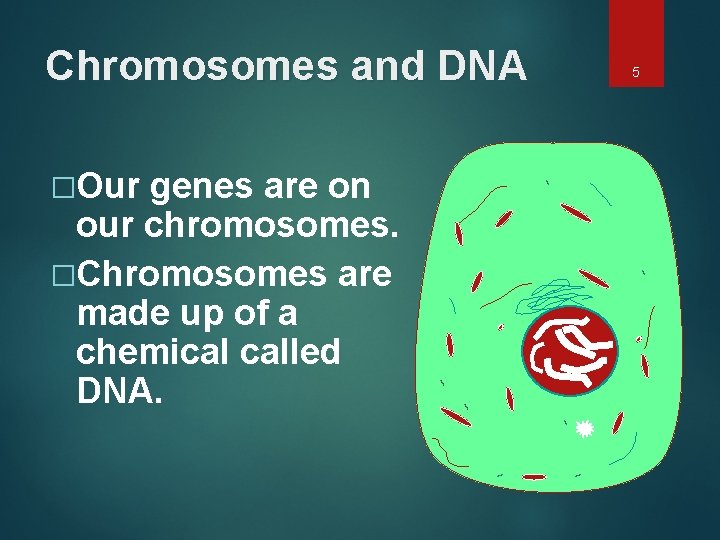 Chromosomes and DNA

5

□Our genes are on our chromosomes.

□Chromosomes are made up of a chemical called DNA.